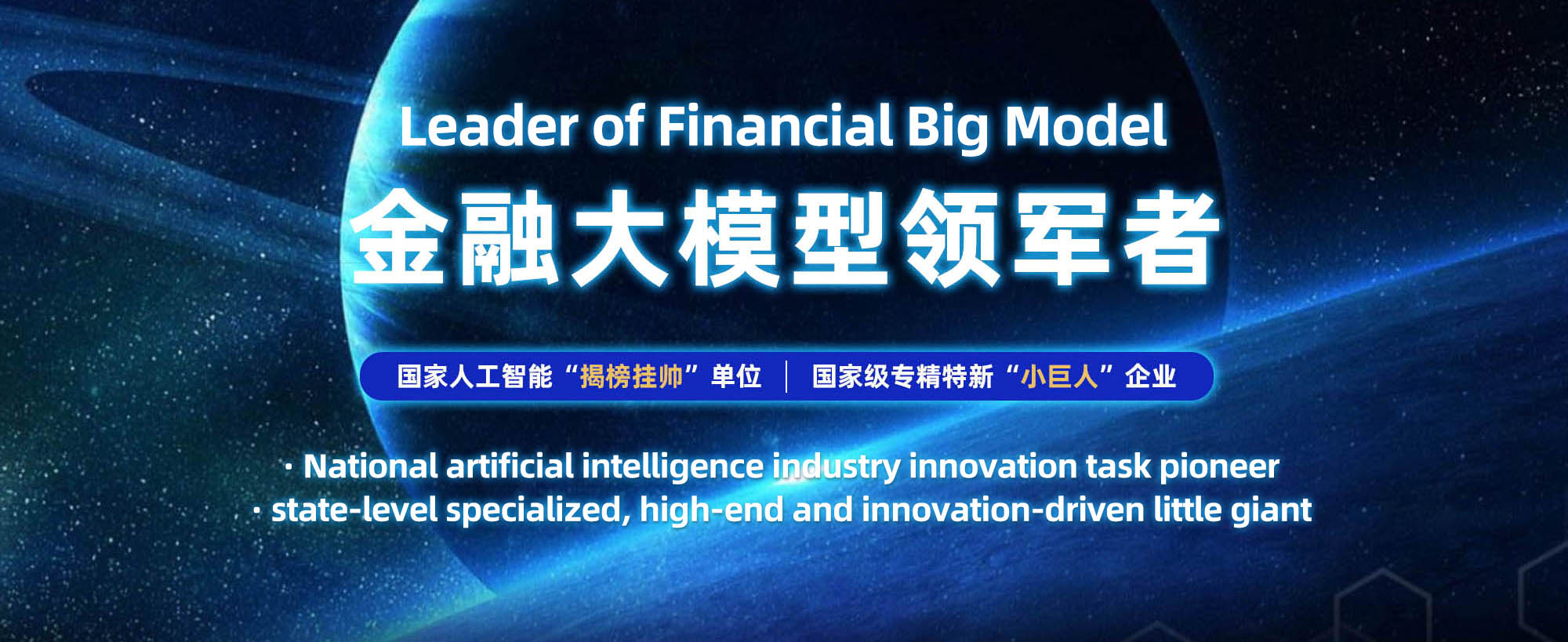 Leader of Financial Big Model

金融大模型领军者

国家人工智能“揭榜挂帅”单位 | 国家级专精特新“小巨人”企业

· National artificial intelligence industry innovation task pioneer
· state-level specialized, high-end and innovation-driven little giant